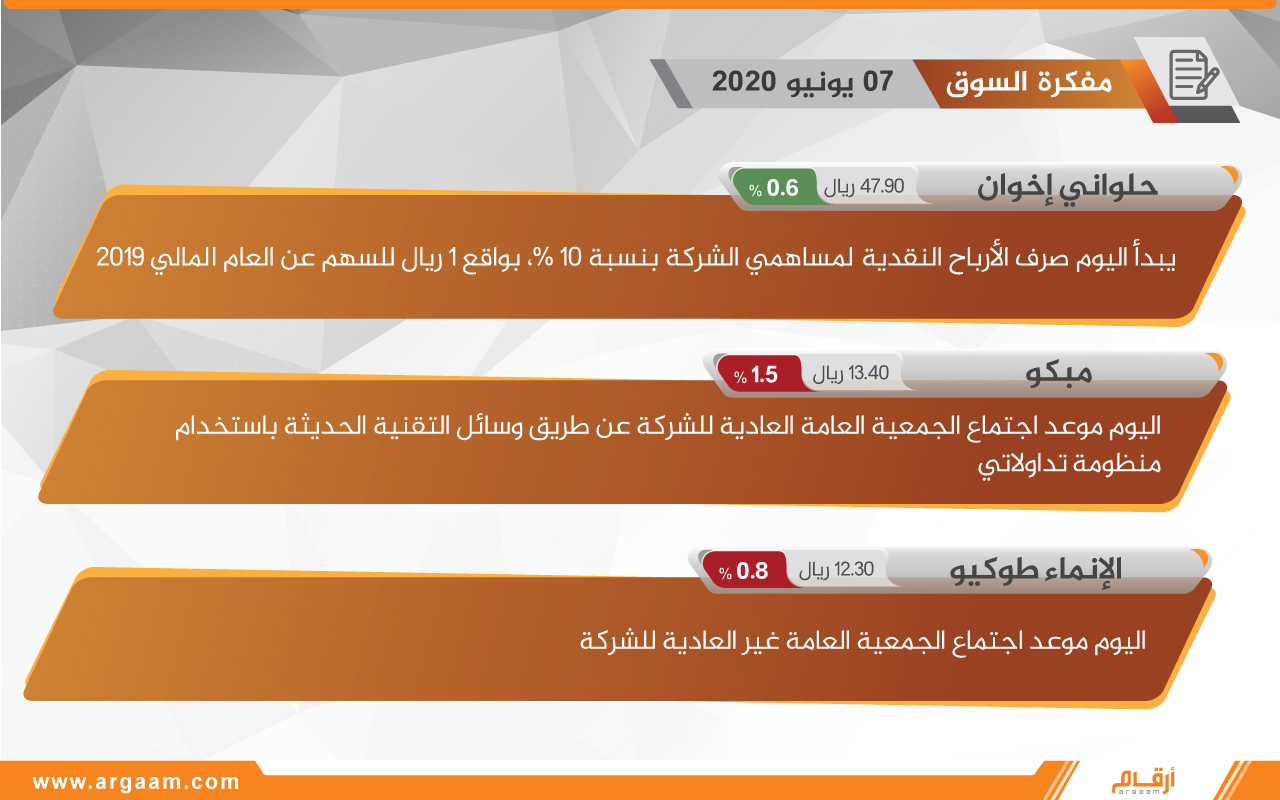 مفكرة السوق

07 يونيو 2020

حلواني إخوان

47.90 ريال

0.6 %

يبدأ اليوم صرف الأرباح النقدية لمساهمي الشركة بنسبة 10 %، بواقع 1 ريال للسهم عن العام المالي 2019

مبكو

13.40 ريال

1.5 %

اليوم موعد اجتماع الجمعية العامة العادية للشركة عن طريق وسائل التقنية الحديثة باستخدام منظومة تداولاتي

الإنماء طوكيو

12.30 ريال

0.8 %

اليوم موعد اجتماع الجمعية العامة غير العادية للشركة

www.argaam.com

أرقام
argaam